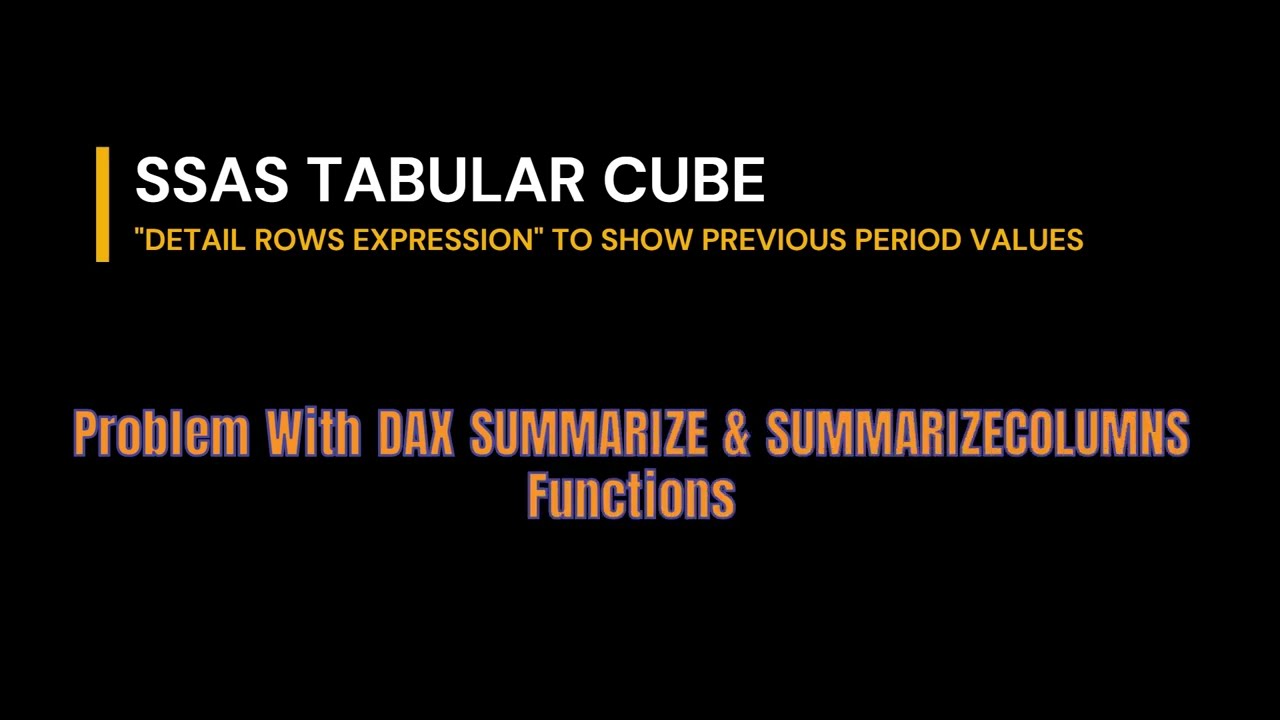 SSAS TABULAR CUBE
"DETAIL ROWS EXPRESSION" TO SHOW PREVIOUS PERIOD VALUES

Problem With DAX SUMMARIZE & SUMMARIZECOLUMNS Functions